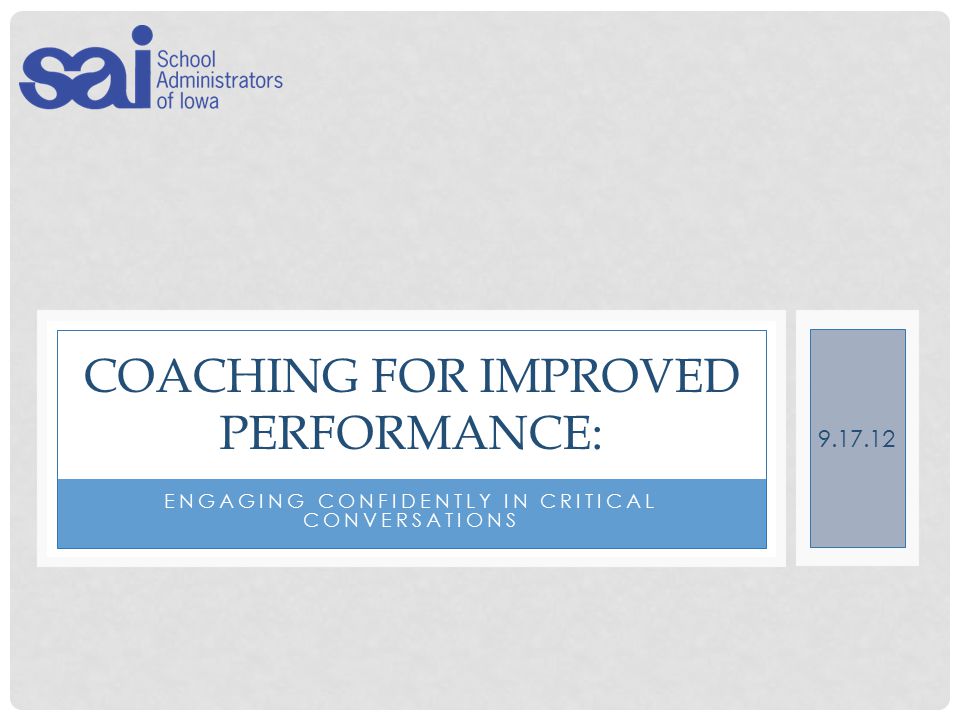 sai School Administrators of Iowa

COACHING FOR IMPROVED PERFORMANCE:

ENGAGING CONFIDENTLY IN CRITICAL CONVERSATIONS

9.17.12